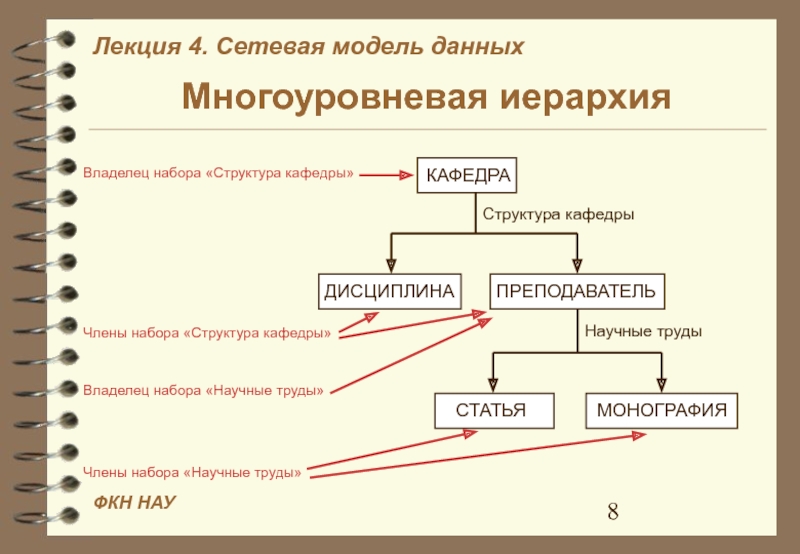 Лекция 4. Сетевая модель данных

Многоуровневая иерархия

Владелец набора «Структура кафедры»

КАФЕДРА

Структура кафедры

ДИСЦИПЛИНА

ПРЕПОДАВАТЕЛЬ

Члены набора «Структура кафедры»

Научные труды

Владелец набора «Научные труды»

СТАТЬЯ

МОНОГРАФИЯ

Члены набора «Научные труды»

ФКН НАУ

8